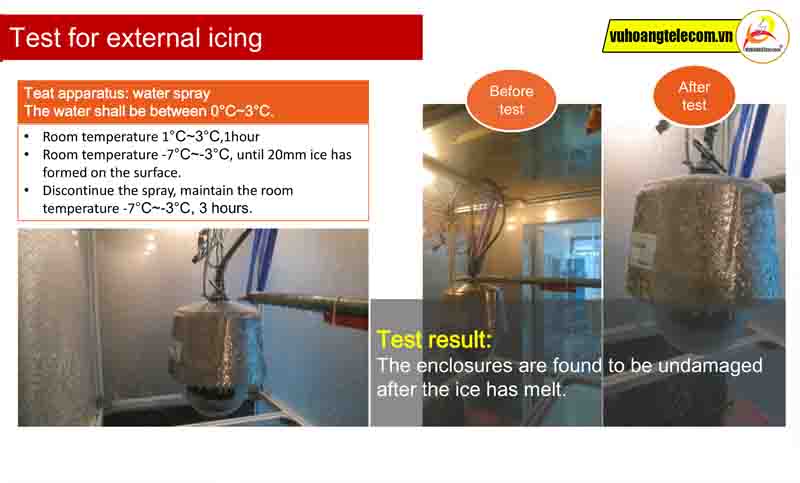 Test for external icing

vuhoangtelecom.vn

Teat apparatus: water spray
The water shall be between 0°C~3°C.

• Room temperature 1°C~3°C,1hour
• Room temperature -7°C~-3°C, until 20mm ice has formed on the surface.
• Discontinue the spray, maintain the room temperature -7°C~-3°C, 3 hours.

Before test

After test

Test result:
The enclosures are found to be undamaged after the ice has melt.